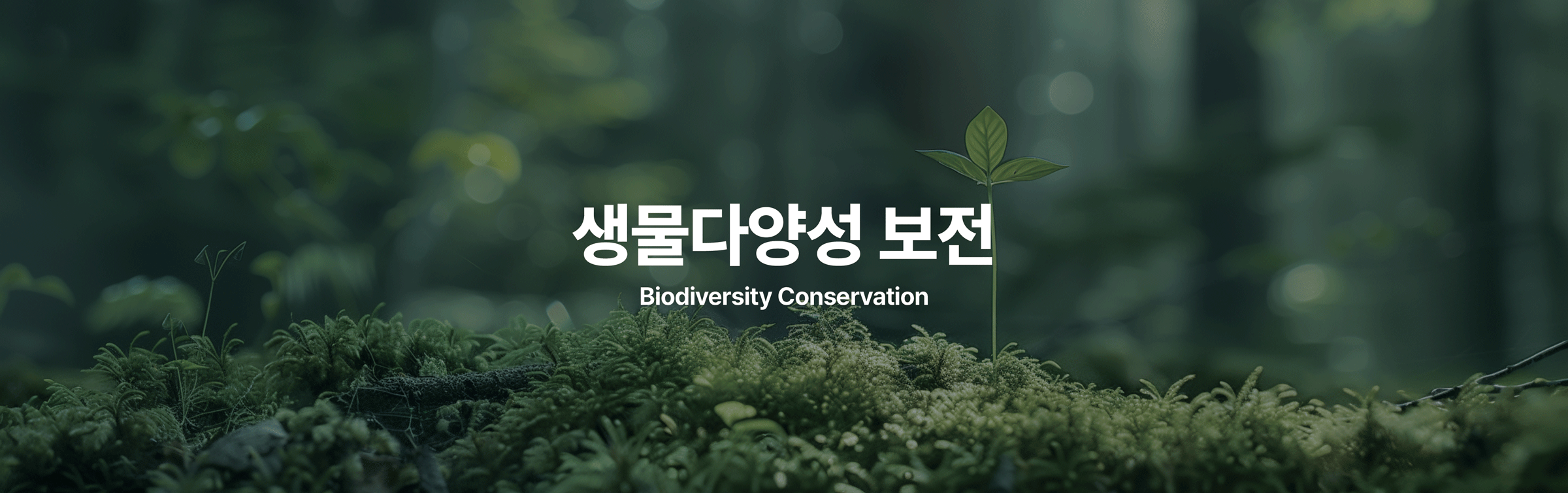 생물다양성 보전

Biodiversity Conservation